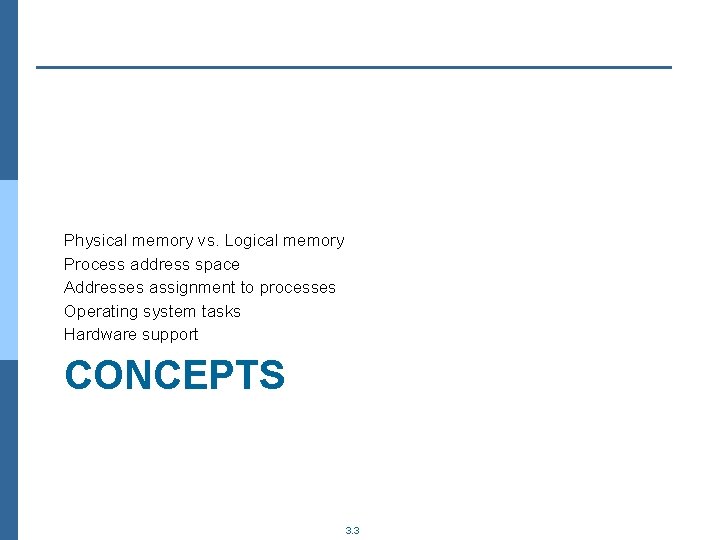 Physical memory vs. Logical memory
Process address space
Addresses assignment to processes
Operating system tasks
Hardware support

CONCEPTS

3.3